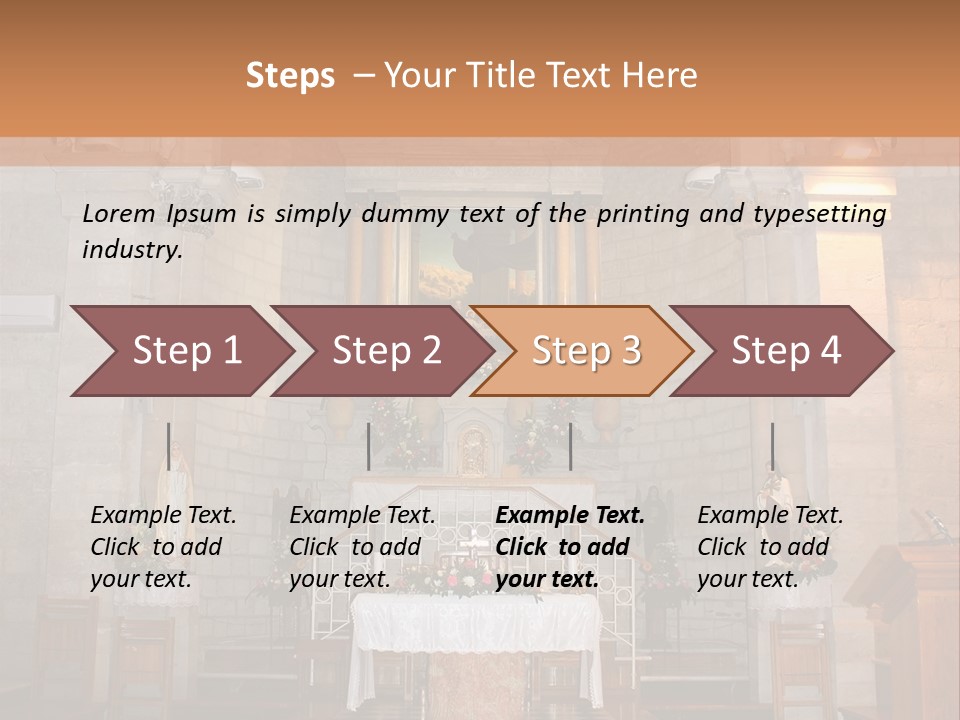 Steps – Your Title Text Here

Lorem Ipsum is simply dummy text of the printing and typesetting industry.

Step 1

Step 2

Step 3

Step 4

Example Text. Click to add your text.

Example Text. Click to add your text.

Example Text. Click to add your text.

Example Text. Click to add your text.